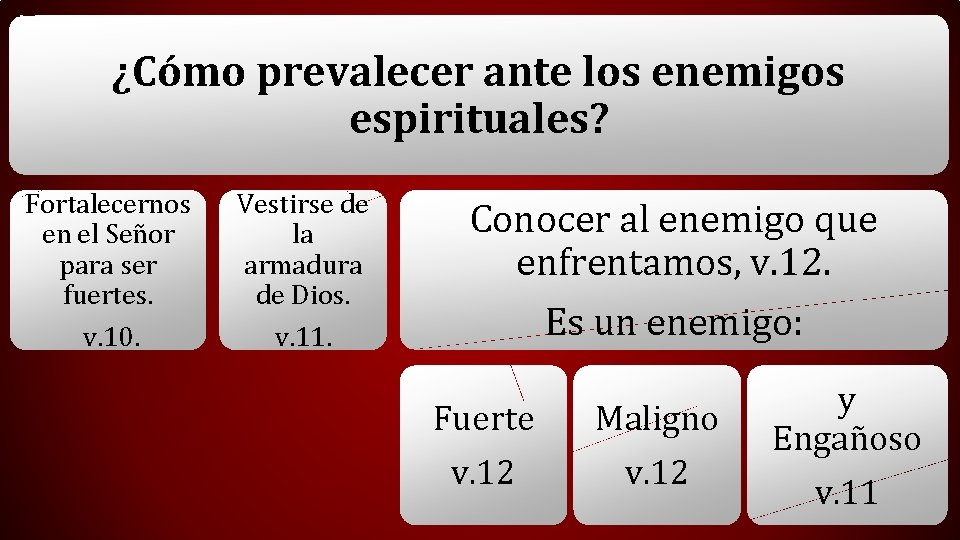 ¿Cómo prevalecer ante los enemigos espirituales?

Fortalecernos en el Señor para ser fuertes.

v.10.

Vestirse de la armadura de Dios.

v.11.

Conocer al enemigo que enfrentamos, v.12.

Es un enemigo:

Fuerte

v.12

Maligno

v.12

y Engañoso

v.11